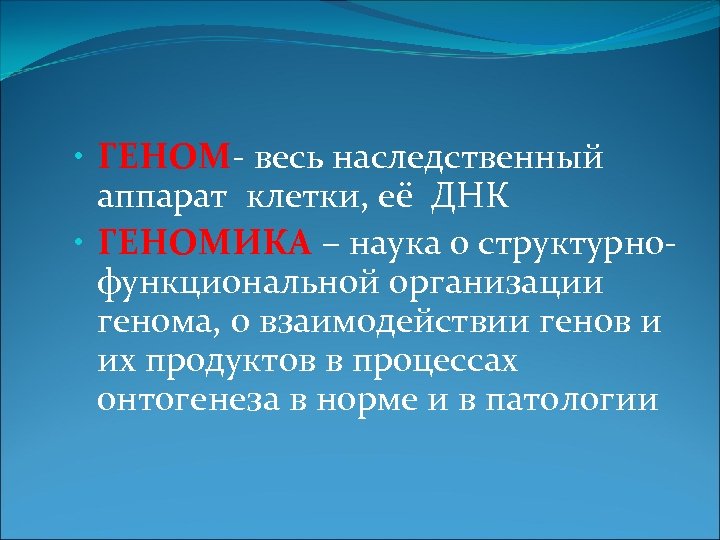 • ГЕНОМ- весь наследственный аппарат клетки, её ДНК
• ГЕНОМИКА – наука о структурно-функциональной организации генома, о взаимодействии генов и их продуктов в процессах онтогенеза в норме и в патологии